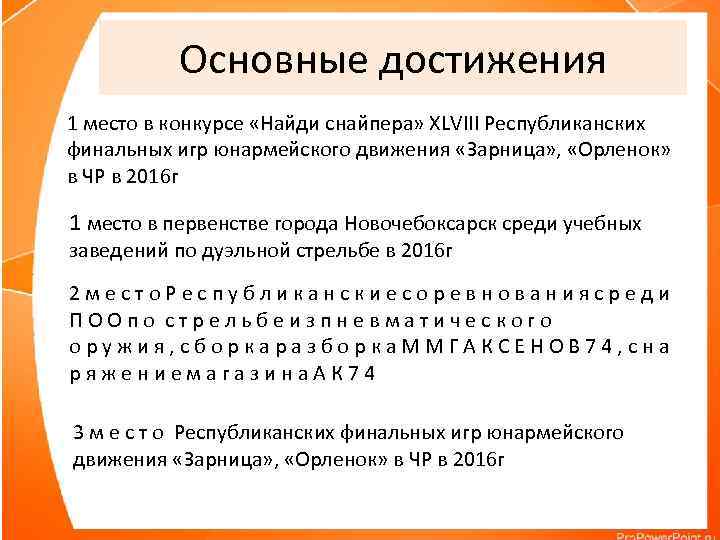 Основные достижения

1 место в конкурсе «Найди снайпера» XLVIII Республиканских финальных игр юнармейского движения «Зарница», «Орленок» в ЧР в 2016г

1 место в первенстве города Новочебоксарск среди учебных заведений по дуэльной стрельбе в 2016г

2 м е с т о Р е с п у б л и к а н с к и е с о р е в н о в а н и я с р е д и П О О п о с т р е л ь б е и з п н е в м а т и ч е с к о г о о р у ж и я , с б о р к а р а з б о р к а М М Г А К С Е Н О В 7 4 , с н а р я ж е н и е м а г а з и н а А К 7 4

3 м е с т о Республиканских финальных игр юнармейского движения «Зарница», «Орленок» в ЧР в 2016г

ProPowerPoint.ru